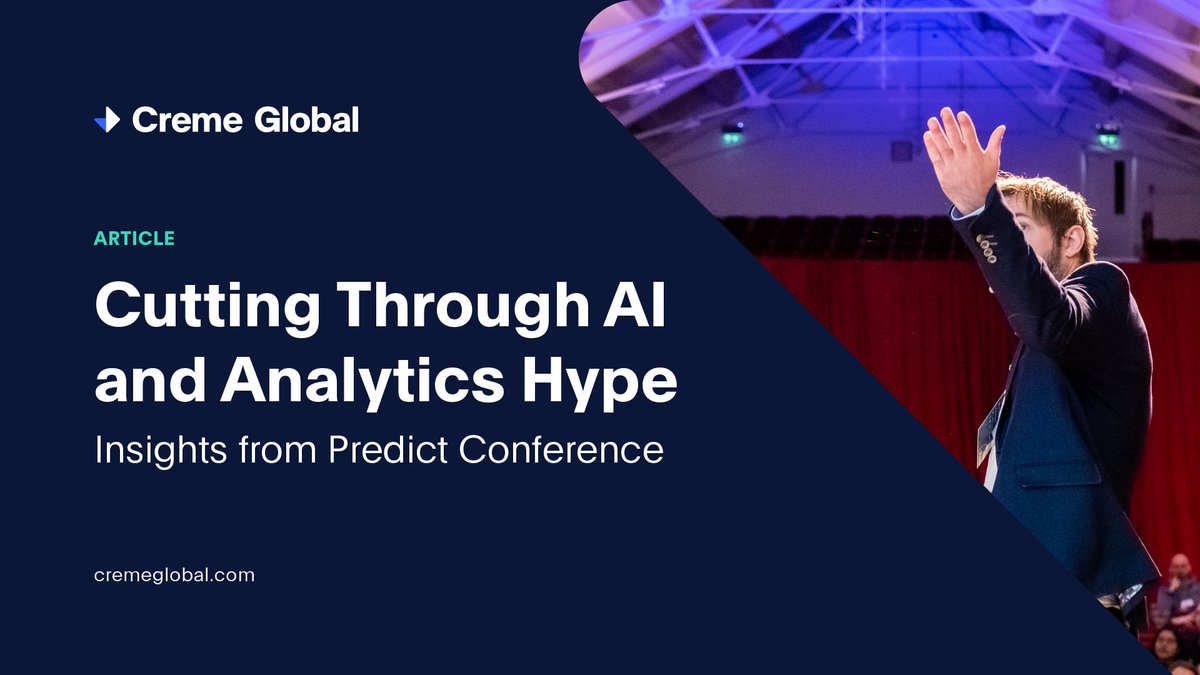 Creme Global

ARTICLE

Cutting Through AI and Analytics Hype

Insights from Predict Conference

cremeglobal.com